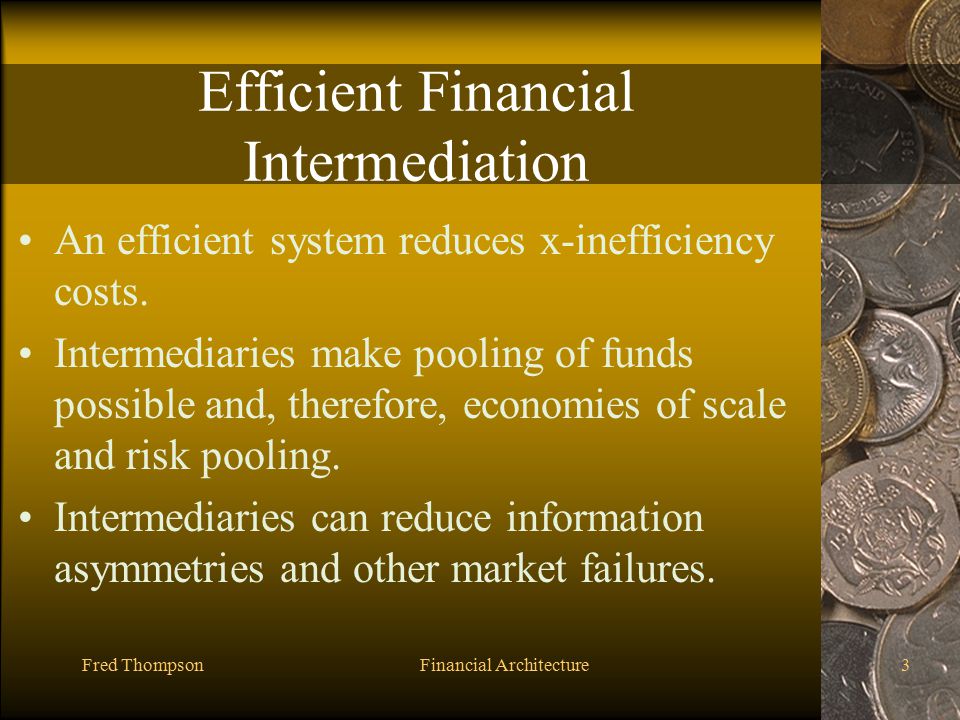 Efficient Financial Intermediation

• An efficient system reduces x-inefficiency costs.
• Intermediaries make pooling of funds possible and, therefore, economies of scale and risk pooling.
• Intermediaries can reduce information asymmetries and other market failures.

Fred Thompson

Financial Architecture

3